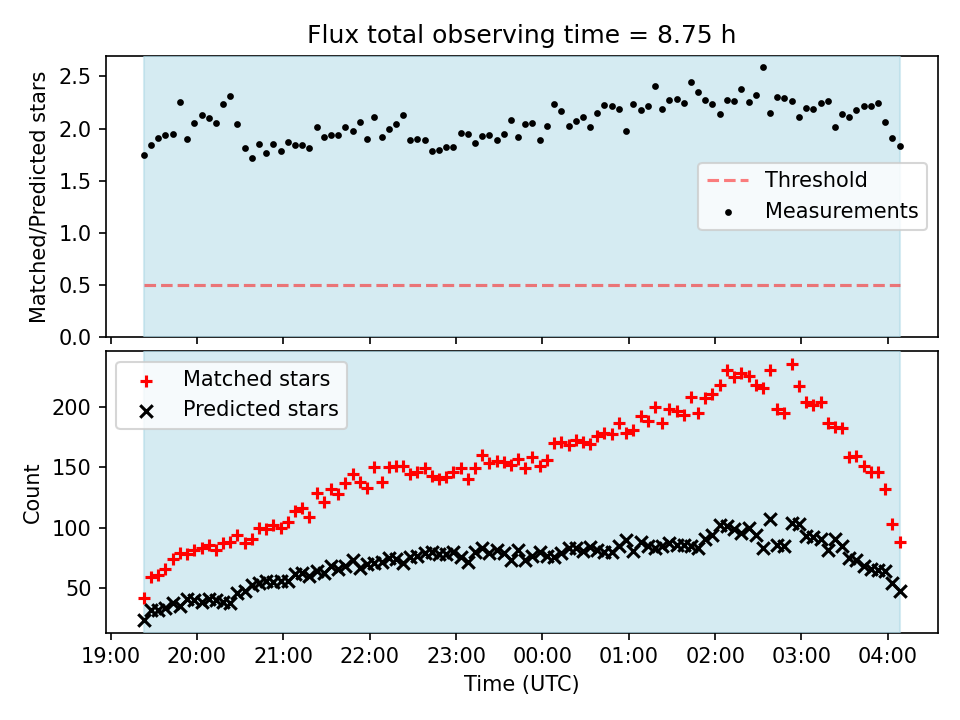 Flux total observing time = 8.75 h

Matched/Predicted stars

2.5
2.0
1.5
1.0
0.5
0.0

Threshold
Measurements

Matched stars
Predicted stars

Count

200
150
100
50

19:00 20:00 21:00 22:00 23:00 00:00 01:00 02:00 03:00 04:00

Time (UTC)